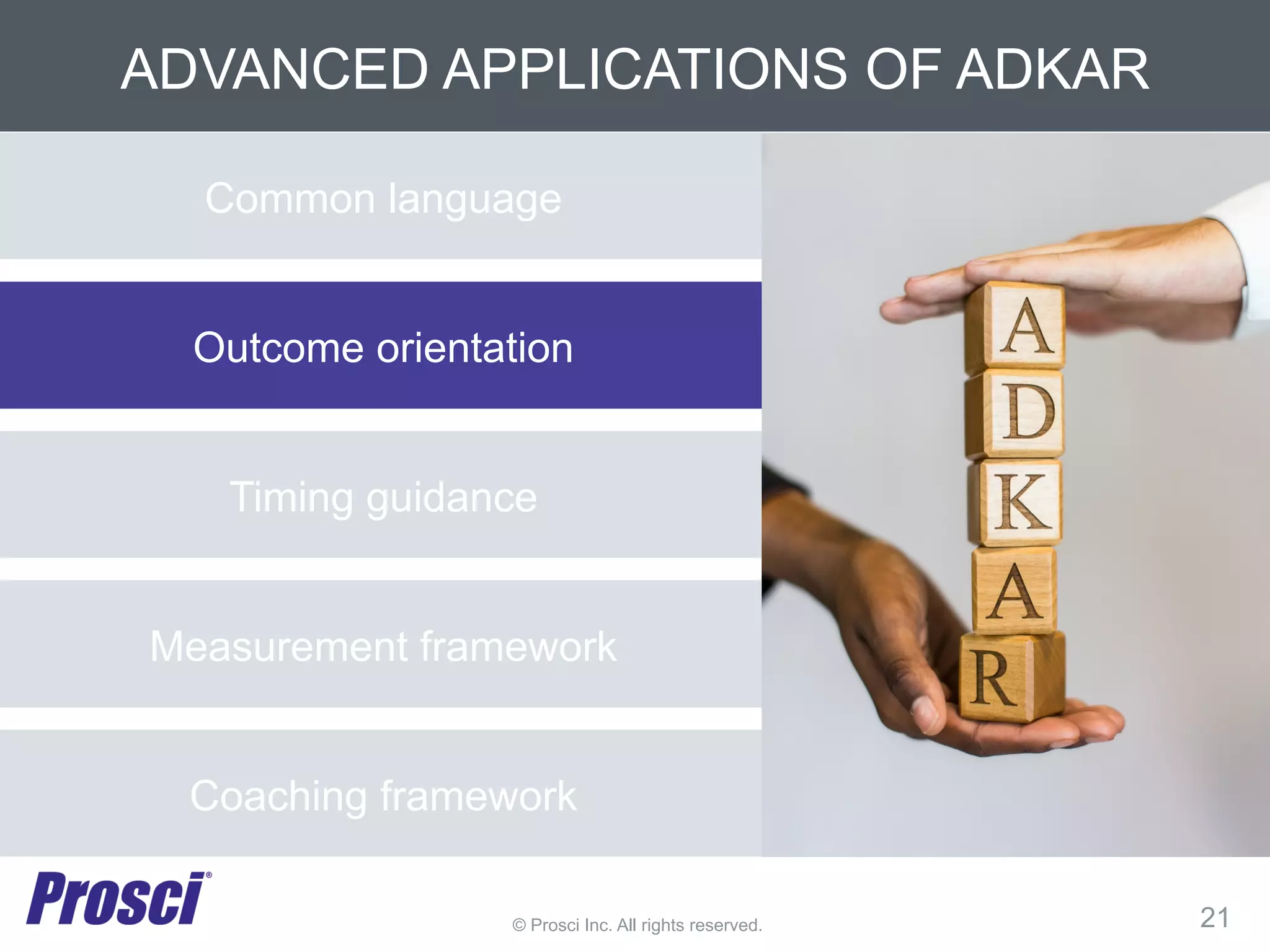 ADVANCED APPLICATIONS OF ADKAR

Common language

Outcome orientation

Timing guidance

Measurement framework

Coaching framework

A
D
K
A
R

Prosci®

© Prosci Inc. All rights reserved.

21